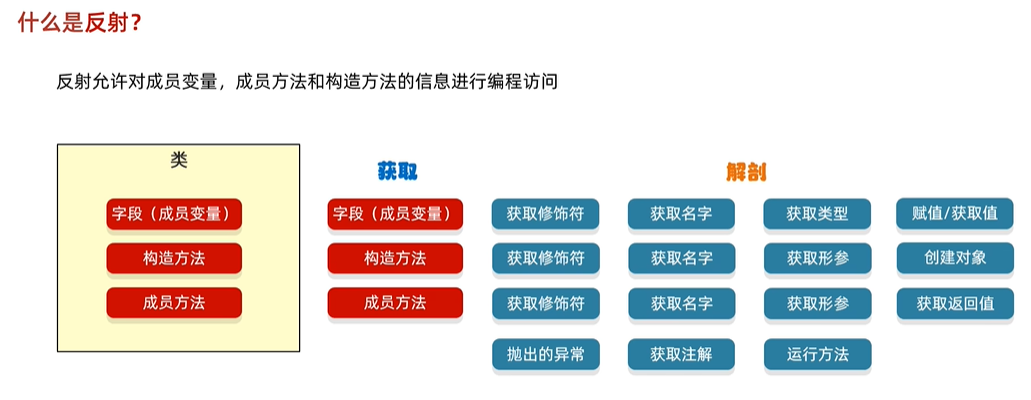 什么是反射？

反射允许对成员变量，成员方法和构造方法的信息进行编程访问

类

字段（成员变量）

构造方法

成员方法

获取

字段（成员变量）

构造方法

成员方法

解剖

获取修饰符

获取名字

获取类型

赋值/获取值

获取修饰符

获取名字

获取形参

创建对象

获取修饰符

获取名字

获取形参

获取返回值

抛出的异常

获取注解

运行方法